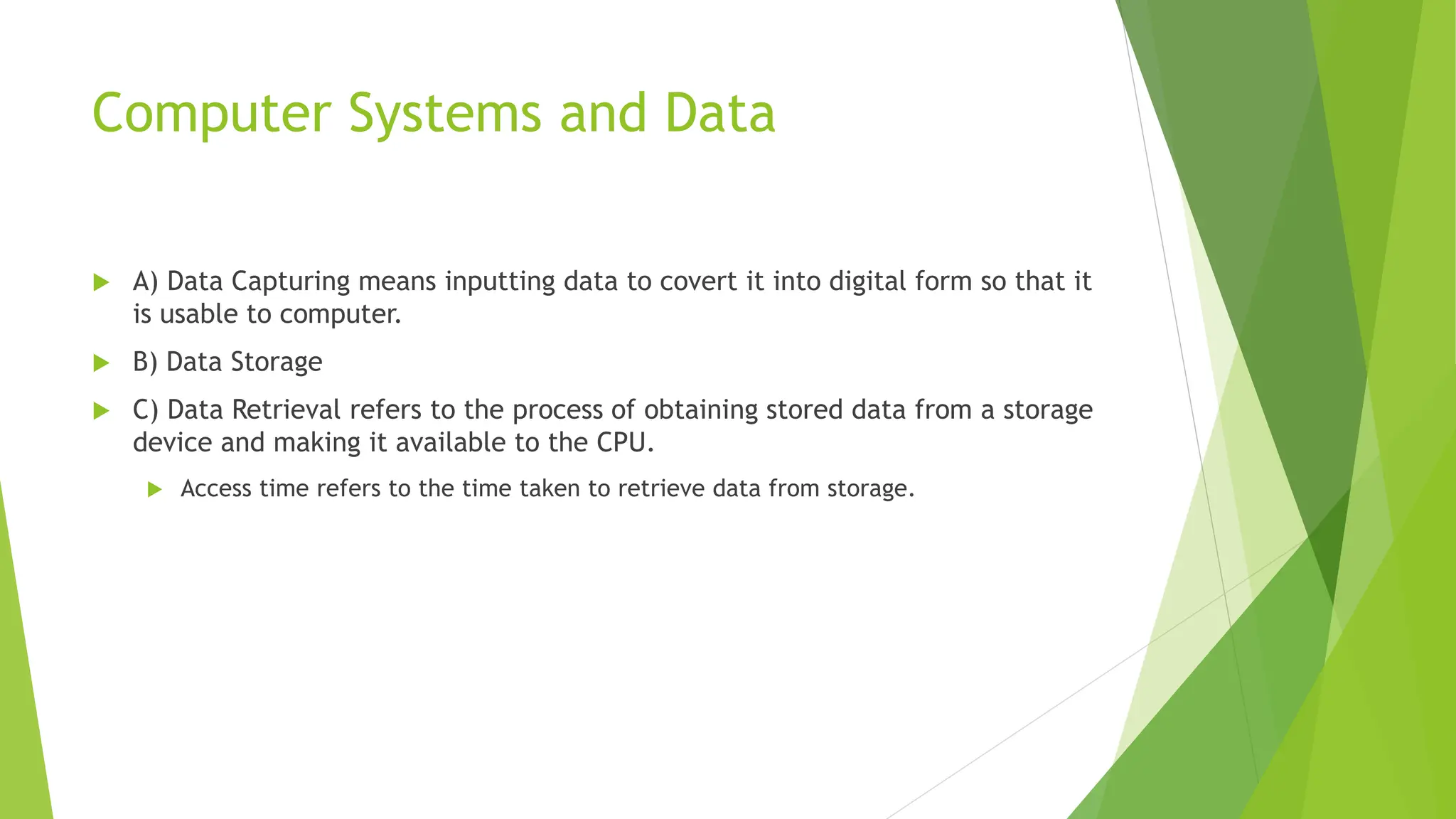 Computer Systems and Data

A) Data Capturing means inputting data to covert it into digital form so that it is usable to computer.

B) Data Storage

C) Data Retrieval refers to the process of obtaining stored data from a storage device and making it available to the CPU.

Access time refers to the time taken to retrieve data from storage.